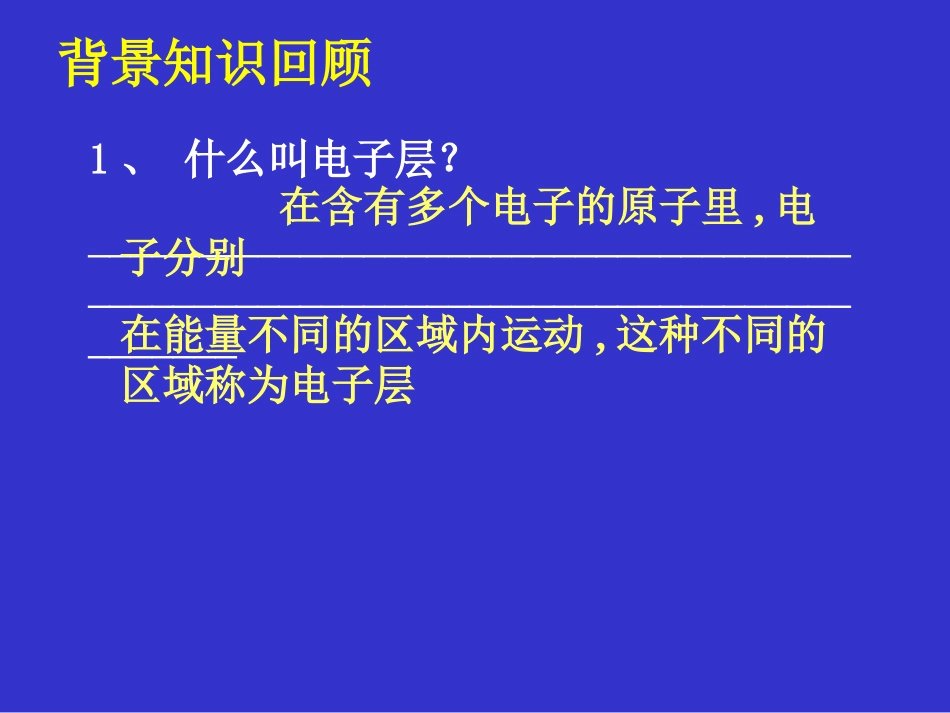 背景知识回顾

1、 什么叫电子层?

在含有多个电子的原子里,电子分别在能量不同的区域内运动,这种不同的区域称为电子层